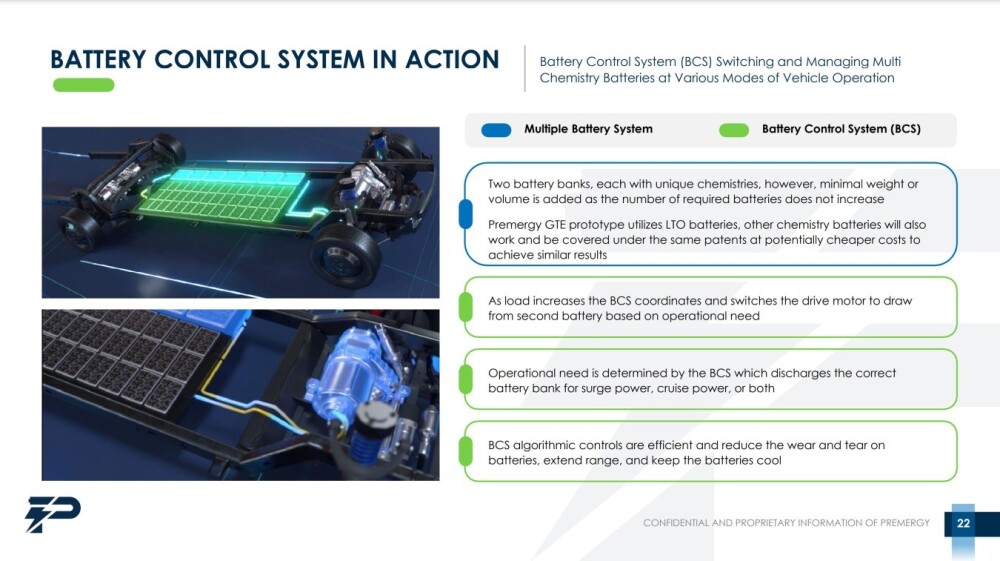 BATTERY CONTROL SYSTEM IN ACTION

Battery Control System (BCS) Switching and Managing Multi Chemistry Batteries at Various Modes of Vehicle Operation

Multiple Battery System

Battery Control System (BCS)

Two battery banks, each with unique chemistries, however, minimal weight or volume is added as the number of required batteries does not increase

Premergy GTE prototype utilizes LTO batteries, other chemistry batteries will also work and be covered under the same patents at potentially cheaper costs to achieve similar results

As load increases the BCS coordinates and switches the drive motor to draw from second battery based on operational need

Operational need is determined by the BCS which discharges the correct battery bank for surge power, cruise power, or both

BCS algorithmic controls are efficient and reduce the wear and tear on batteries, extend range, and keep the batteries cool

CONFIDENTIAL AND PROPRIETARY INFORMATION OF PREMERGY

22